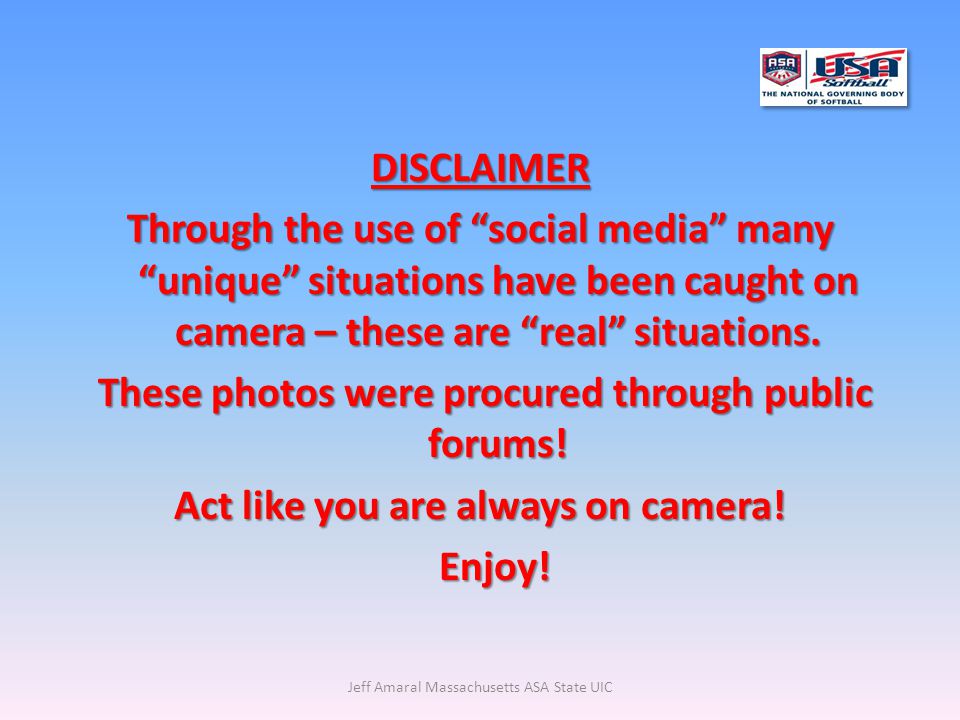 ASA USA Softball THE NATIONAL GOVERNING BODY OF SOFTBALL

DISCLAIMER

Through the use of “social media” many “unique” situations have been caught on camera – these are “real” situations.

These photos were procured through public forums!

Act like you are always on camera!

Enjoy!

Jeff Amaral Massachusetts ASA State UIC